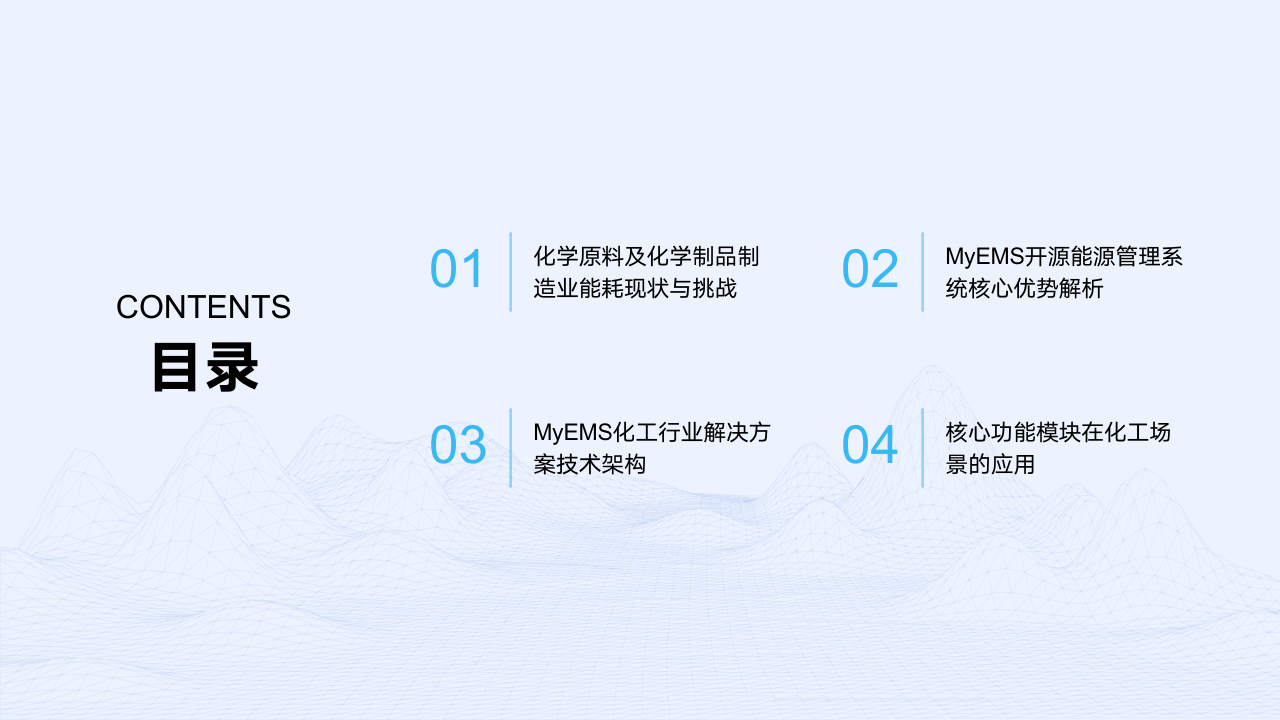 CONTENTS
目录

01
化学原料及化学制品制造业能耗现状与挑战

02
MyEMS开源能源管理系统核心优势解析

03
MyEMS化工行业解决方案技术架构

04
核心功能模块在化工场景的应用